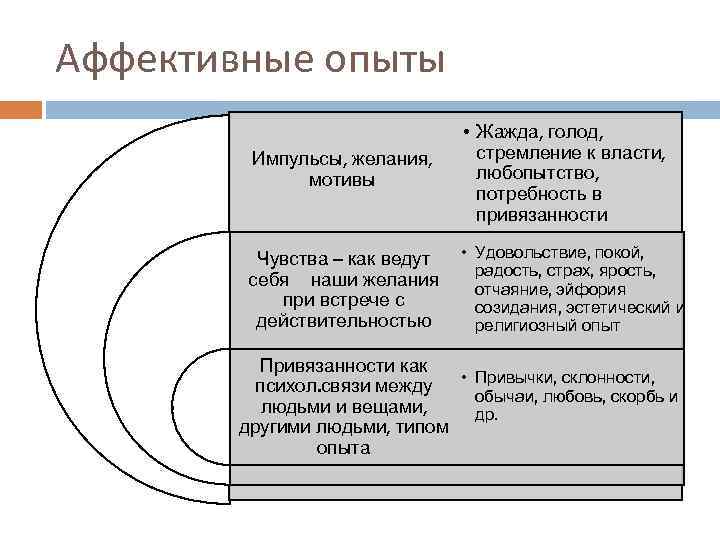 Аффективные опыты

Импульсы, желания, мотивы

• Жажда, голод, стремление к власти, любопытство, потребность в привязанности

Чувства – как ведут себя наши желания при встрече с действительностью

• Удовольствие, покой, радость, страх, ярость, отчаяние, эйфория созидания, эстетический и религиозный опыт

Привязанности как психол.связи между людьми и вещами, другими людьми, типом опыта

• Привычки, склонности, обычаи, любовь, скорбь и др.